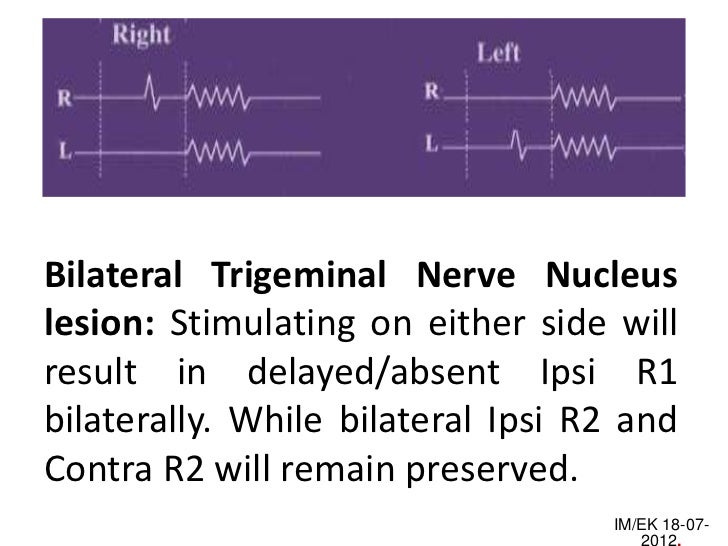 Right

R

L

Left

R

L

**Bilateral Trigeminal Nerve Nucleus lesion:** Stimulating on either side will result in delayed/absent Ipsi R1 bilaterally. While bilateral Ipsi R2 and Contra R2 will remain preserved.

IM/EK 18-07-2012.